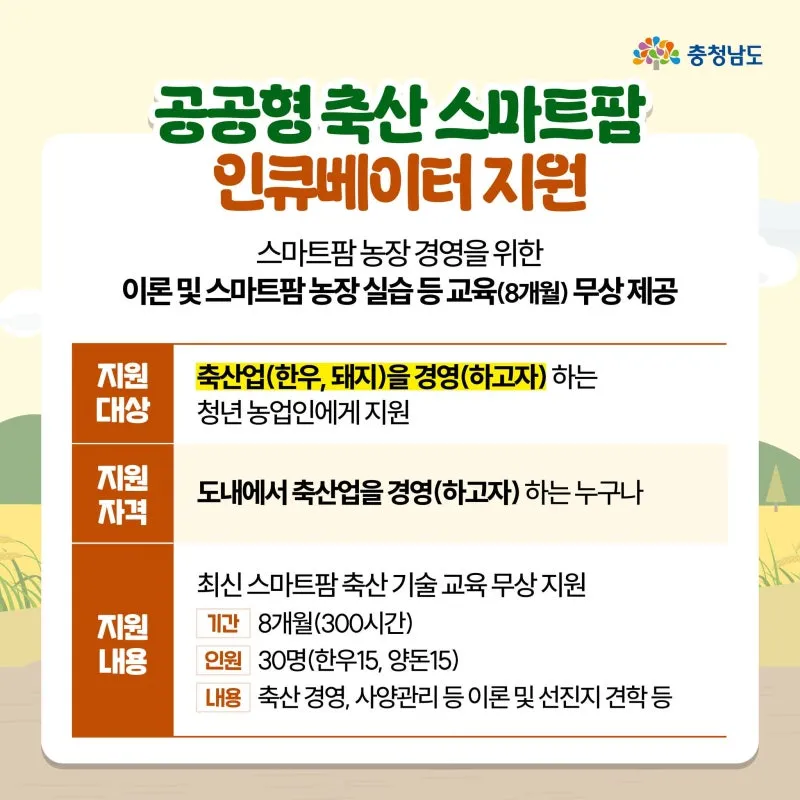 충청남도

공공형 축산 스마트팜
인큐베이터 지원

스마트팜 농장 경영을 위한
이론 및 스마트팜 농장 실습 등 교육(8개월) 무상 제공

| 지원 대상 | 축산업(한우, 돼지)을 경영(하고자) 하는 청년 농업인에게 지원 |
|---|---|
| 지원 자격 | 도내에서 축산업을 경영(하고자) 하는 누구나 |
| 지원 내용 | 최신 스마트팜 축산 기술 교육 무상 지원<br>기간 8개월(300시간)<br>인원 30명(한우15, 양돈15)<br>내용 축산 경영, 사양관리 등 이론 및 선진지 견학 등 |